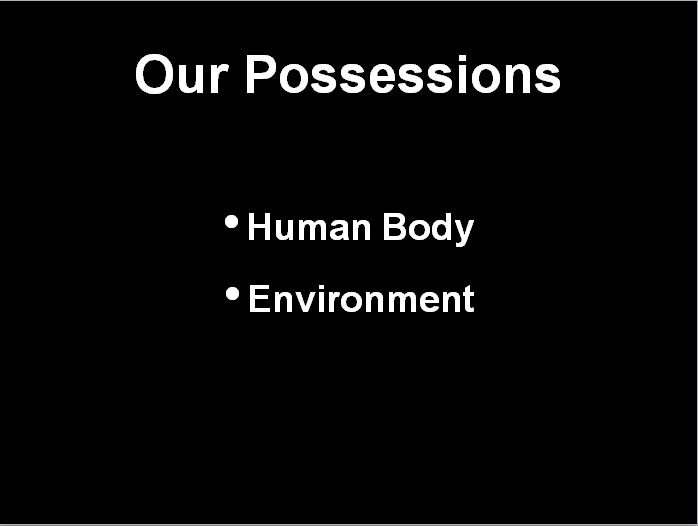 Our Possessions

• Human Body
• Environment